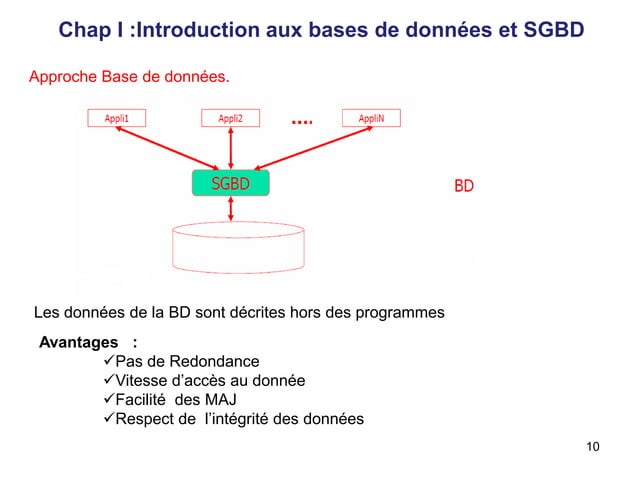 Chap I :Introduction aux bases de données et SGBD

Approche Base de données.

Appli1
Appli2
....
AppliN

SGBD

BD

Les données de la BD sont décrites hors des programmes

Avantages :
✓Pas de Redondance
✓Vitesse d'accès au donnée
✓Facilité des MAJ
✓Respect de l'intégrité des données

10